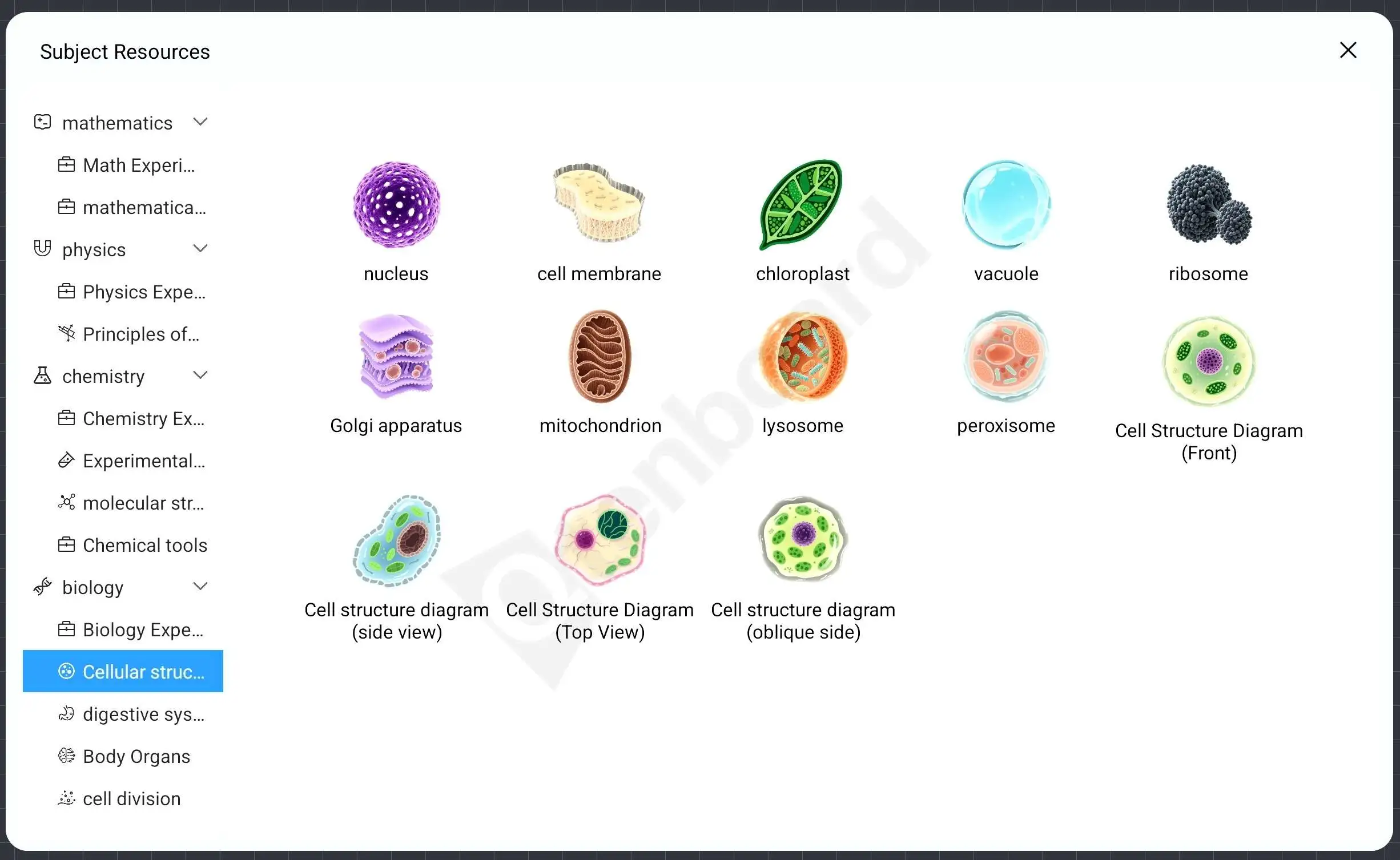 Subject Resources

mathematics

Math Experi...

mathematica...

physics

Physics Expe...

Principles of...

chemistry

Chemistry Ex...

Experimental...

molecular str...

Chemical tools

biology

Biology Expe...

Cellular struc...

digestive sys...

Body Organs

cell division

nucleus

cell membrane

chloroplast

vacuole

ribosome

Golgi apparatus

mitochondrion

lysosome

peroxisome

Cell Structure Diagram (Front)

Cell structure diagram (side view)

Cell Structure Diagram (Top View)

Cell structure diagram (oblique side)

Openboard